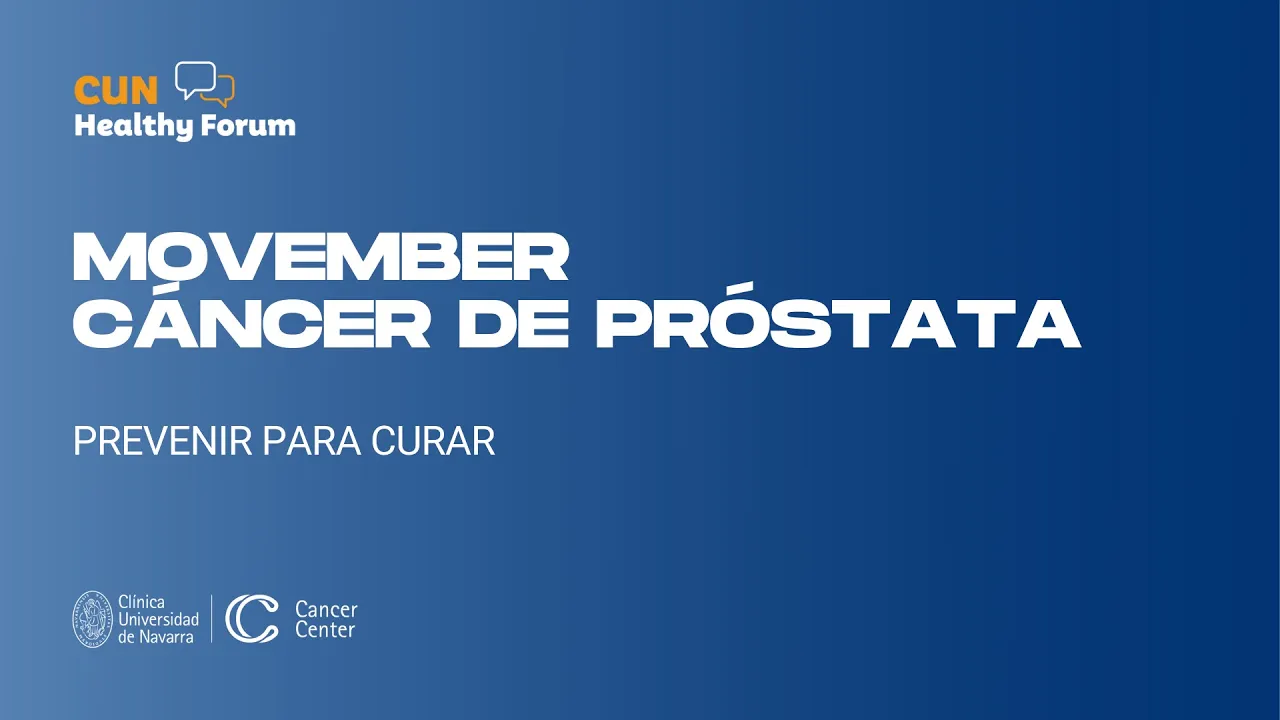 CUN
Healthy Forum

MOVEMBER
CÁNCER DE PRÓSTATA

PREVENIR PARA CURAR

Clínica Universidad de Navarra

Cancer Center